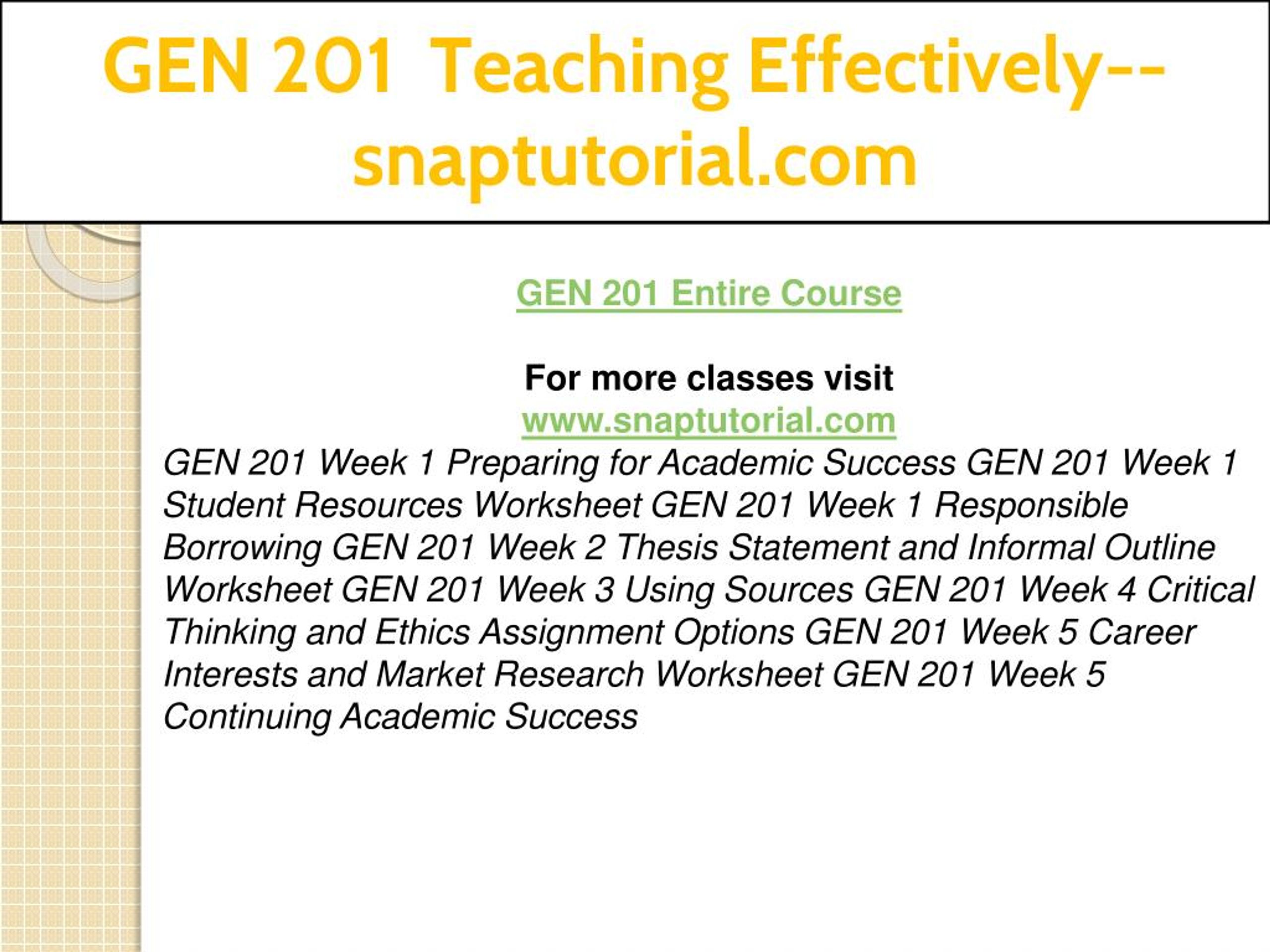 GEN 201 Teaching Effectively--snaptutorial.com

GEN 201 Entire Course

For more classes visit
www.snaptutorial.com
GEN 201 Week 1 Preparing for Academic Success GEN 201 Week 1 Student Resources Worksheet GEN 201 Week 1 Responsible Borrowing GEN 201 Week 2 Thesis Statement and Informal Outline Worksheet GEN 201 Week 3 Using Sources GEN 201 Week 4 Critical Thinking and Ethics Assignment Options GEN 201 Week 5 Career Interests and Market Research Worksheet GEN 201 Week 5 Continuing Academic Success